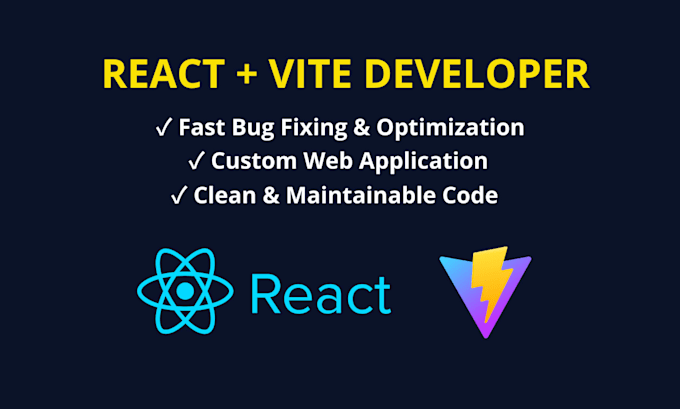 REACT + VITE DEVELOPER

✓ Fast Bug Fixing & Optimization
✓ Custom Web Application
✓ Clean & Maintainable Code

React